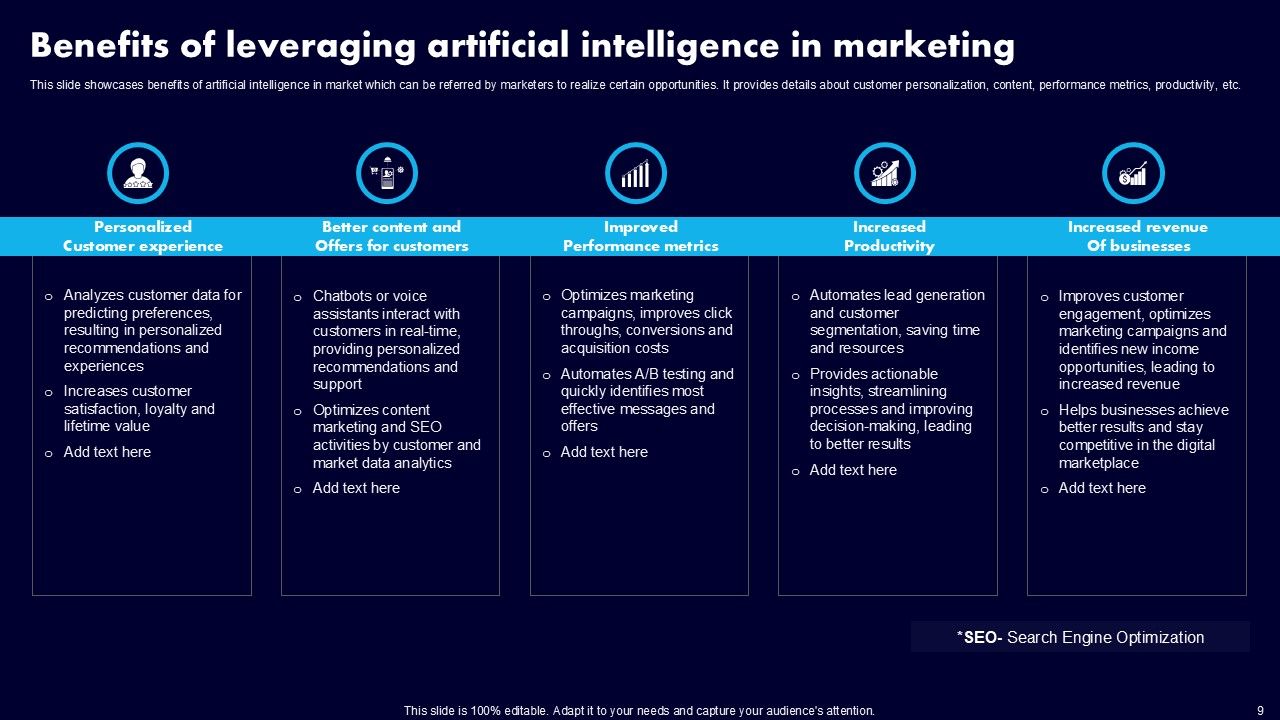 Benefits of leveraging artificial intelligence in marketing

This slide showcases benefits of artificial intelligence in market which can be referred by marketers to realize certain opportunities. It provides details about customer personalization, content, performance metrics, productivity, etc.

Personalized Customer experience

o Analyzes customer data for predicting preferences, resulting in personalized recommendations and experiences
o Increases customer satisfaction, loyalty and lifetime value
o Add text here

Better content and Offers for customers

o Chatbots or voice assistants interact with customers in real-time, providing personalized recommendations and support
o Optimizes content marketing and SEO activities by customer and market data analytics
o Add text here

Improved Performance metrics

o Optimizes marketing campaigns, improves click throughs, conversions and acquisition costs
o Automates A/B testing and quickly identifies most effective messages and offers
o Add text here

Increased Productivity

o Automates lead generation and customer segmentation, saving time and resources
o Provides actionable insights, streamlining processes and improving decision-making, leading to better results
o Add text here

Increased revenue Of businesses

o Improves customer engagement, optimizes marketing campaigns and identifies new income opportunities, leading to increased revenue
o Helps businesses achieve better results and stay competitive in the digital marketplace
o Add text here

*SEO- Search Engine Optimization

This slide is 100% editable. Adapt it to your needs and capture your audience's attention.

9